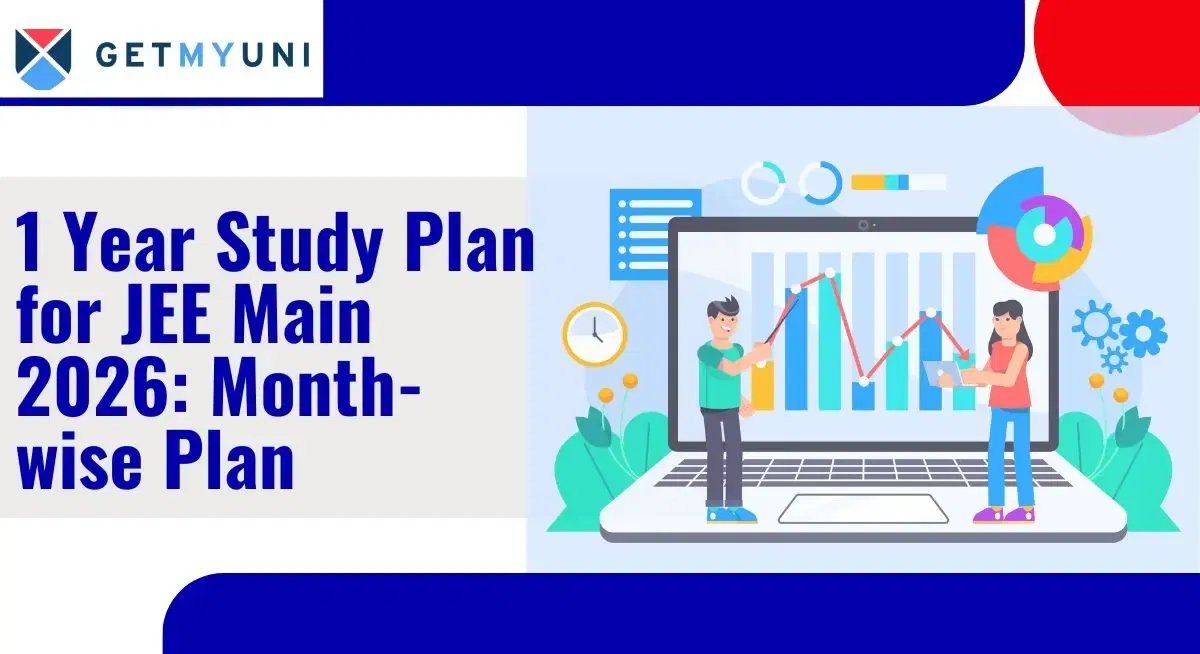 GETMYUNI

1 Year Study Plan for JEE Main 2026: Month-wise Plan